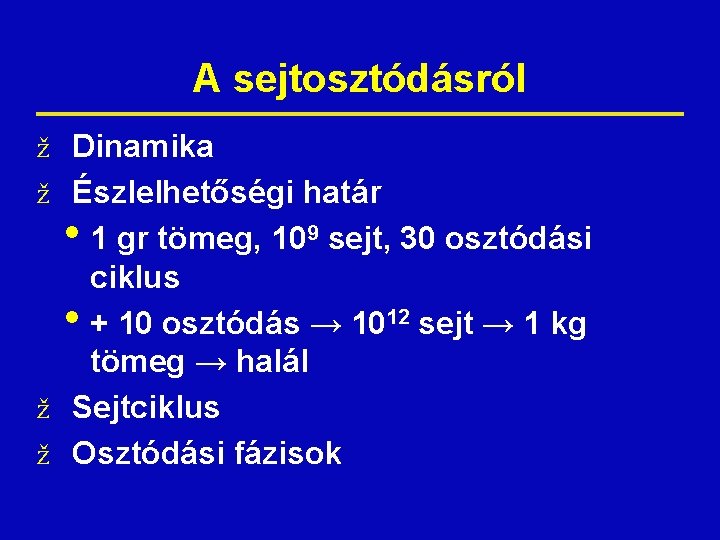 A sejtosztódásról

ž Dinamika

ž Észlelhetőségi határ

• 1 gr tömeg, $10^9$ sejt, 30 osztódási ciklus

• + 10 osztódás → $10^{12}$ sejt → 1 kg tömeg → halál

ž Sejtciklus

ž Osztódási fázisok